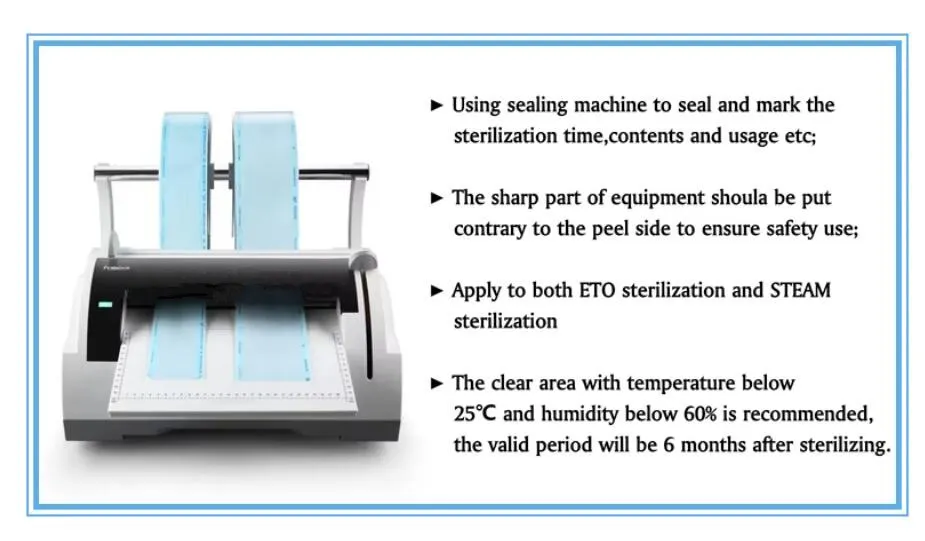 ► Using sealing machine to seal and mark the sterilization time,contents and usage etc;

► The sharp part of equipment shoula be put contrary to the peel side to ensure safety use;

► Apply to both ETO sterilization and STEAM sterilization

► The clear area with temperature below 25℃ and humidity below 60% is recommended, the valid period will be 6 months after sterilizing.